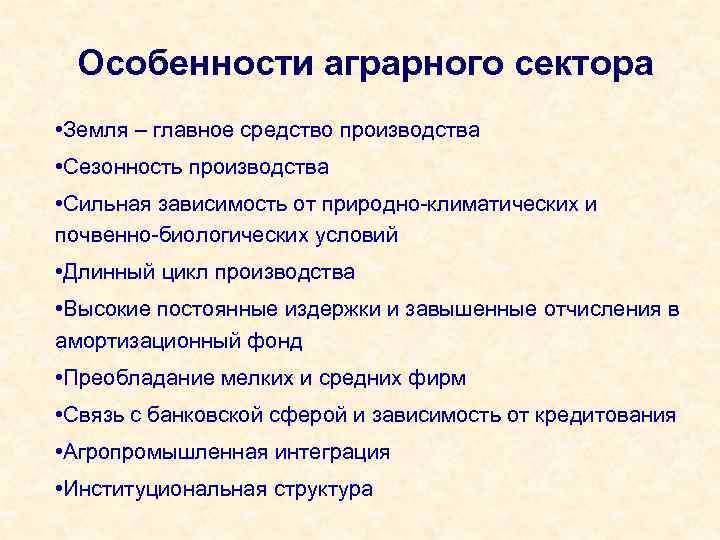 Особенности аграрного сектора

•Земля – главное средство производства

•Сезонность производства

•Сильная зависимость от природно-климатических и почвенно-биологических условий

•Длинный цикл производства

•Высокие постоянные издержки и завышенные отчисления в амортизационный фонд

•Преобладание мелких и средних фирм

•Связь с банковской сферой и зависимость от кредитования

•Агропромышленная интеграция

•Институциональная структура